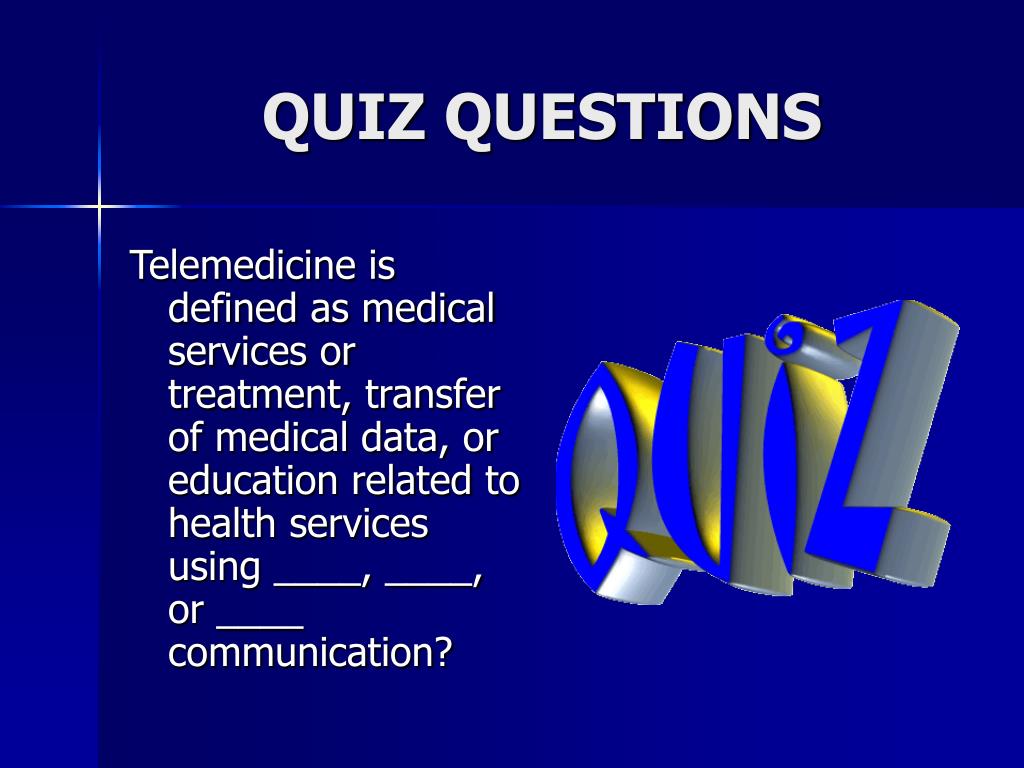 QUIZ QUESTIONS

Telemedicine is defined as medical services or treatment, transfer of medical data, or education related to health services using ____, ____, or ____ communication?

QUIZ